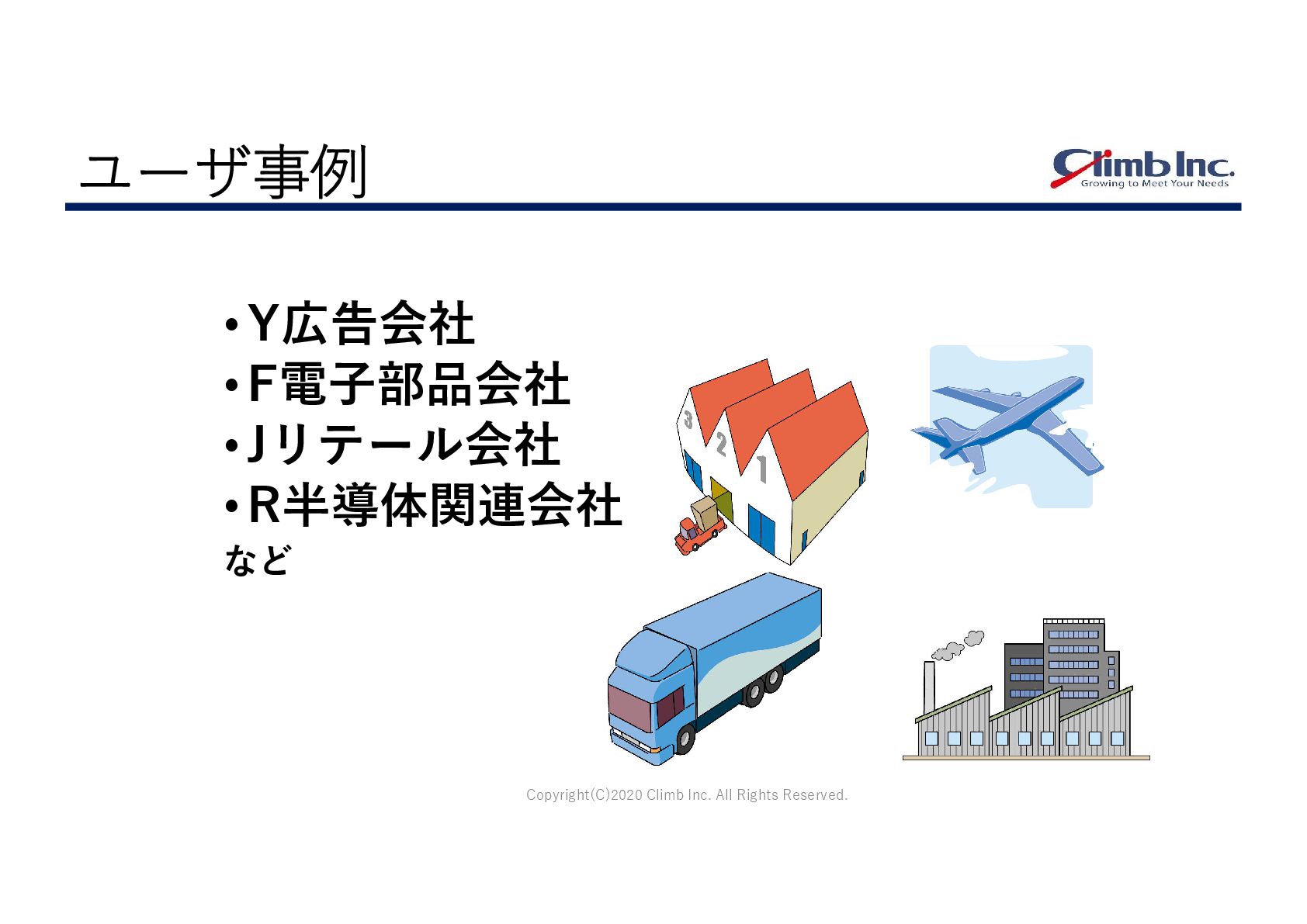 ユーザ事例

Climb Inc.
Growing to Meet Your Needs

• Y広告会社
• F電子部品会社
• Jリテール会社
• R半導体関連会社
など

3 2 1

Copyright(C)2020 Climb Inc. All Rights Reserved.